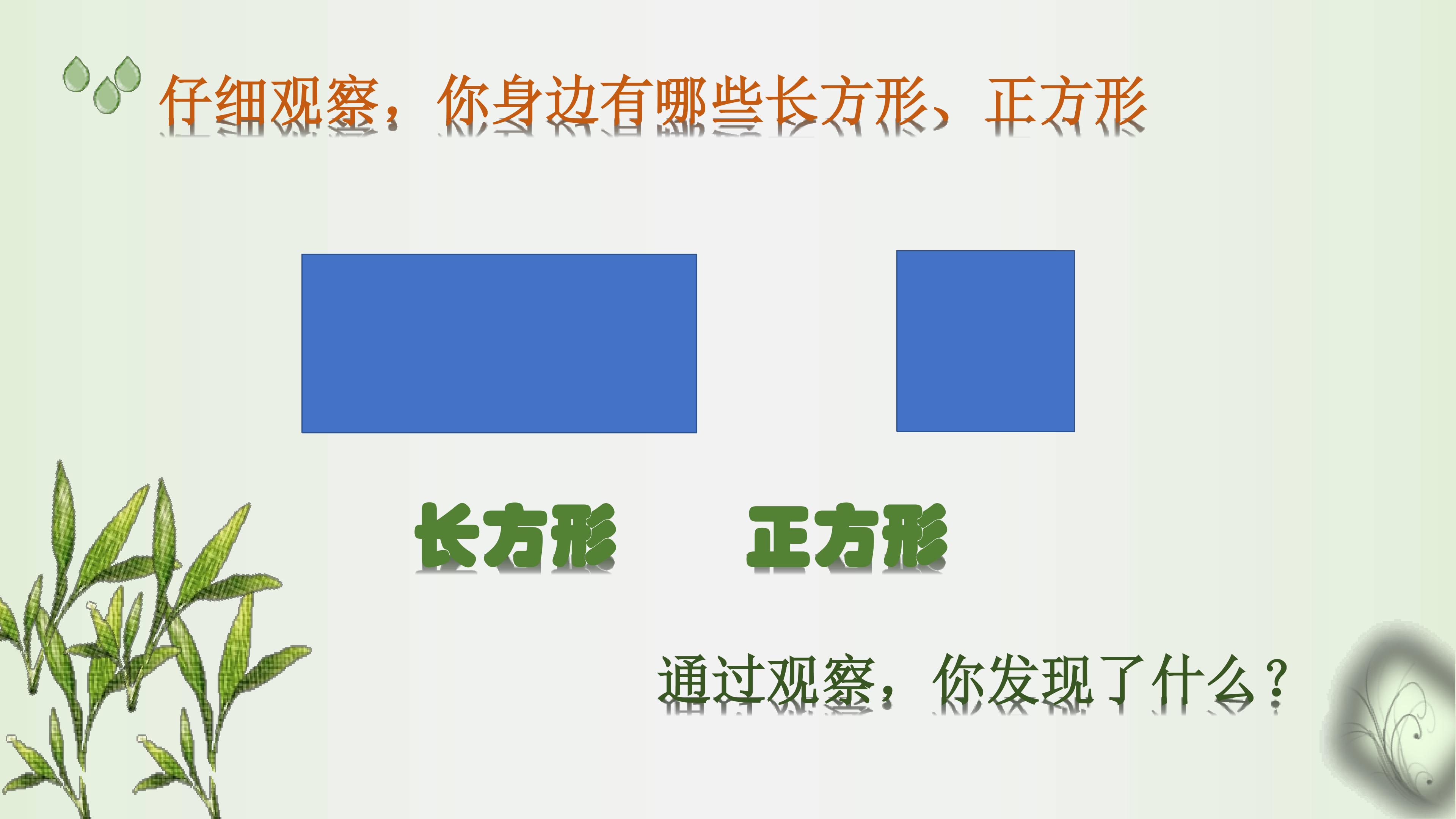 仔细观察，你身边有哪些长方形、正方形

长方形

正方形

通过观察，你发现了什么？